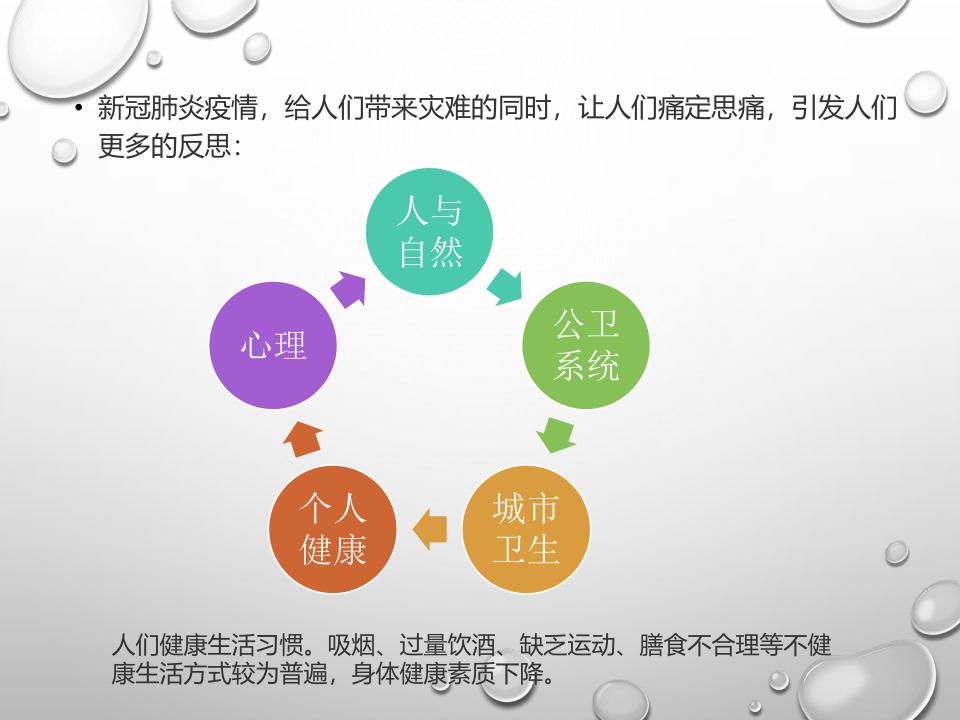 • 新冠肺炎疫情，给人们带来灾难的同时，让人们痛定思痛，引发人们更多的反思：

人与自然

公卫系统

城市卫生

个人健康

心理

人们健康生活习惯。吸烟、过量饮酒、缺乏运动、膳食不合理等不健康生活方式较为普遍，身体健康素质下降。